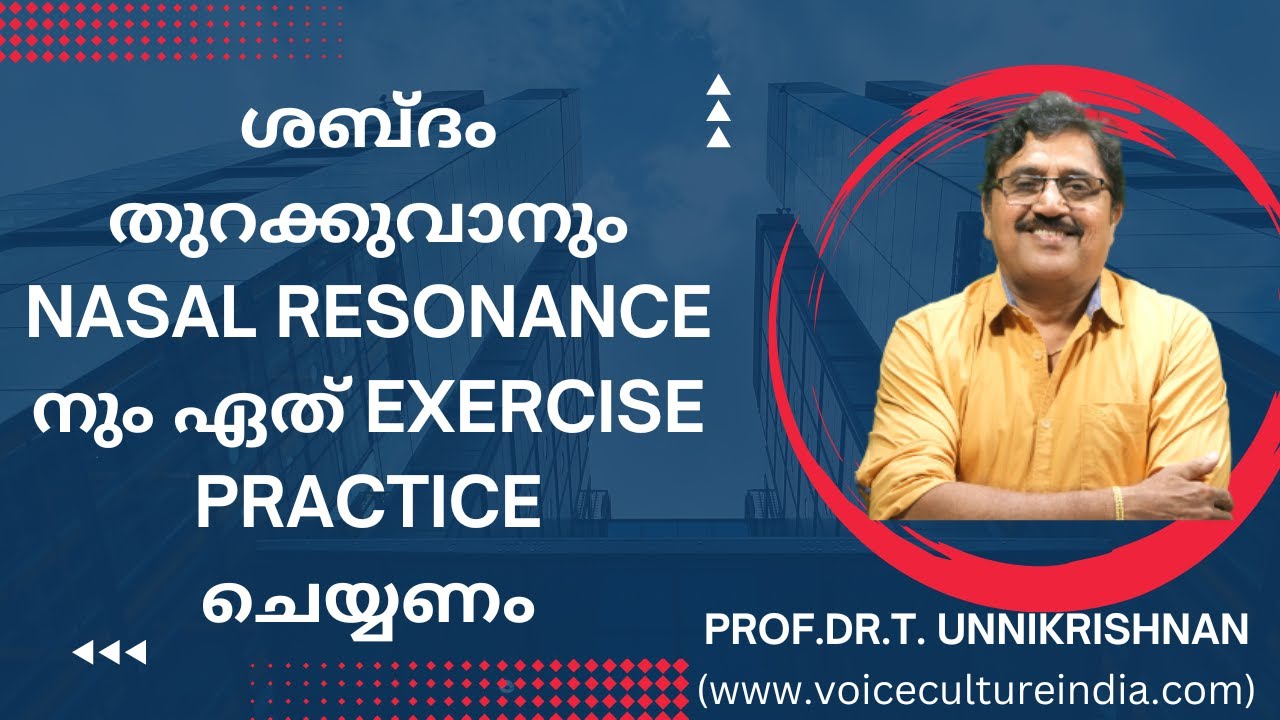 ശബ്ദം തുറക്കുവാനും NASAL RESONANCE നും ഏത് EXERCISE PRACTICE ചെയ്യണം

PROF.DR.T. UNNIKRISHNAN
(www.voicecultureindia.com)